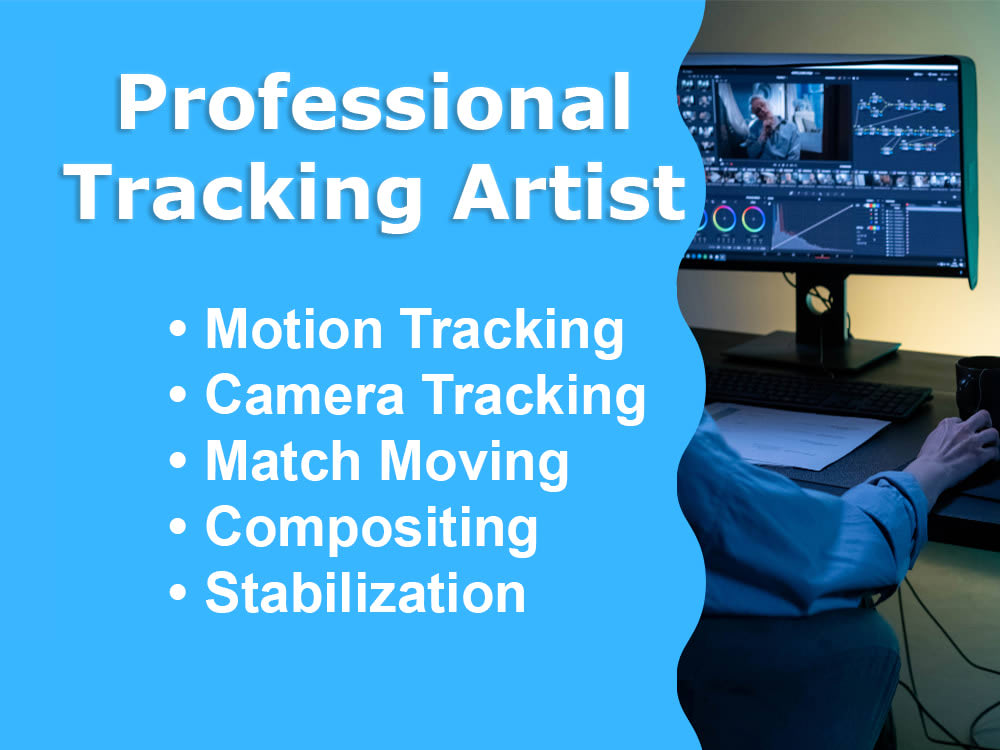 Professional Tracking Artist

• Motion Tracking
• Camera Tracking
• Match Moving
• Compositing
• Stabilization